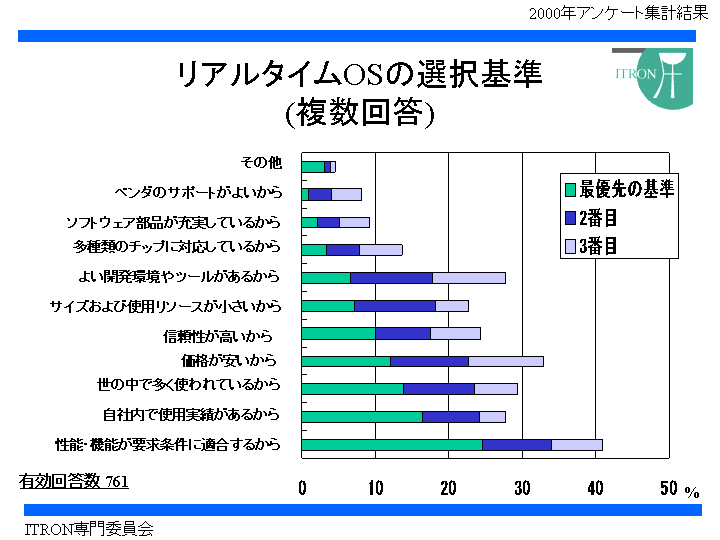 2000年アンケート集計結果

リアルタイムOSの選択基準
(複数回答)

ITRON

その他
ベンダのサポートがよいから
ソフトウェア部品が充実しているから
多種類のチップに対応しているから
よい開発環境やツールがあるから
サイズおよび使用リソースが小さいから
信頼性が高いから
価格が安いから
世の中で多く使われているから
自社内で使用実績があるから
性能・機能が要求条件に適合するから

最優先の基準
2番目
3番目

有効回答数 761

0 10 20 30 40 50 %

ITRON専門委員会